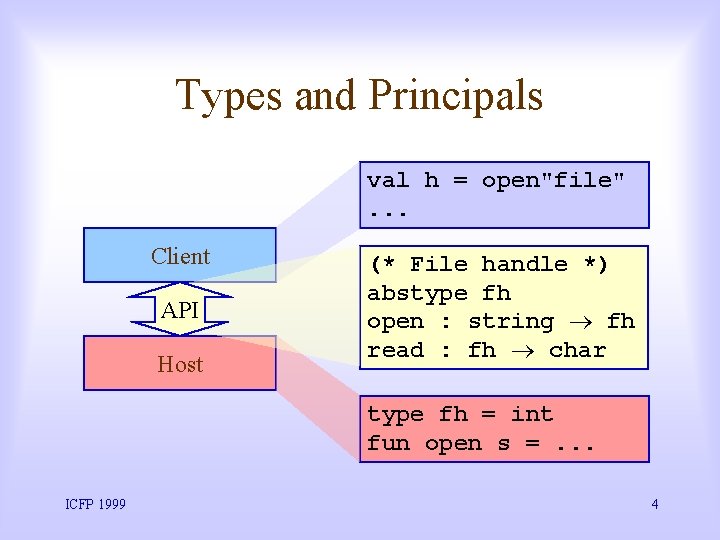 Types and Principals

Client

API

Host

val h = open"file"
...

(* File handle *)
abstype fh
open : string $\rightarrow$ fh
read : fh $\rightarrow$ char

type fh = int
fun open s = ...

ICFP 1999

4